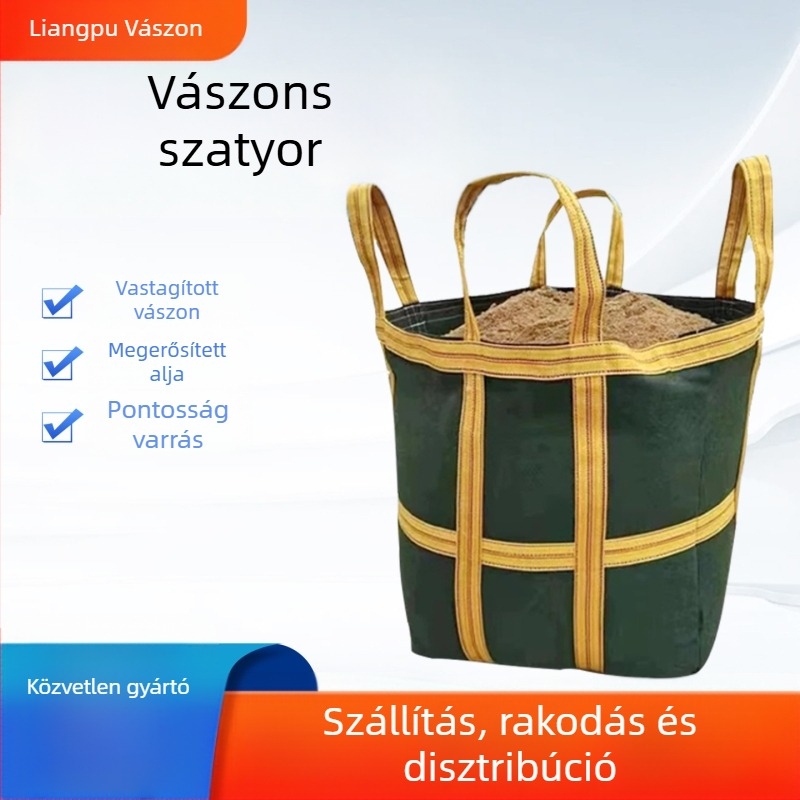 Liangpu Vászon

Vászons szatyor

Vastagított vászon

Megerősített alja

Pontosság varrás

Közvetlen gyártó

Szállítás, rakodás és disztribúció